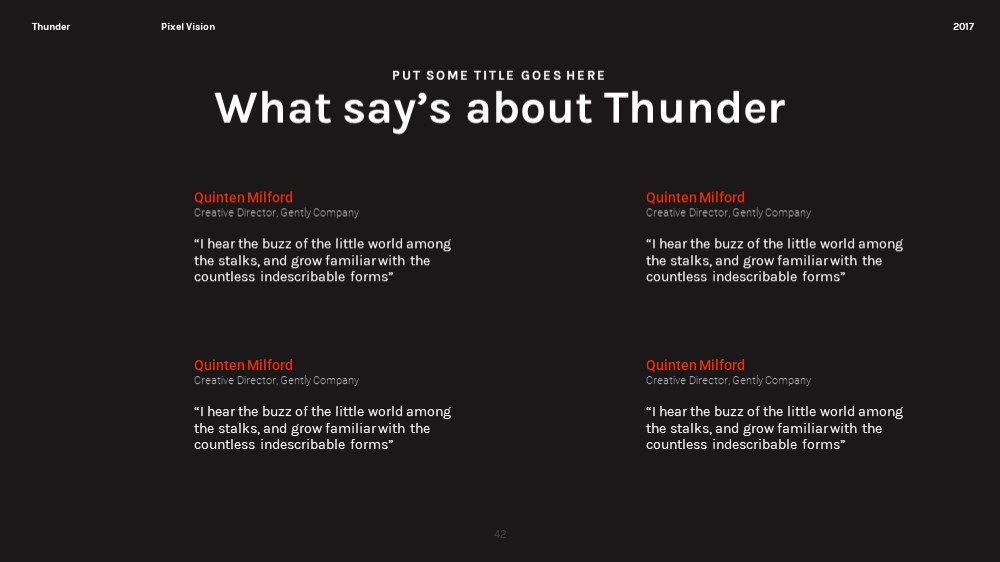 Thunder

Pixel Vision

2017

PUT SOME TITLE GOES HERE

What say’s about Thunder

Quinten Milford
Creative Director, Gently Company

“I hear the buzz of the little world among the stalks, and grow familiar with the countless indescribable forms”

Quinten Milford
Creative Director, Gently Company

“I hear the buzz of the little world among the stalks, and grow familiar with the countless indescribable forms”

Quinten Milford
Creative Director, Gently Company

“I hear the buzz of the little world among the stalks, and grow familiar with the countless indescribable forms”

Quinten Milford
Creative Director, Gently Company

“I hear the buzz of the little world among the stalks, and grow familiar with the countless indescribable forms”

42